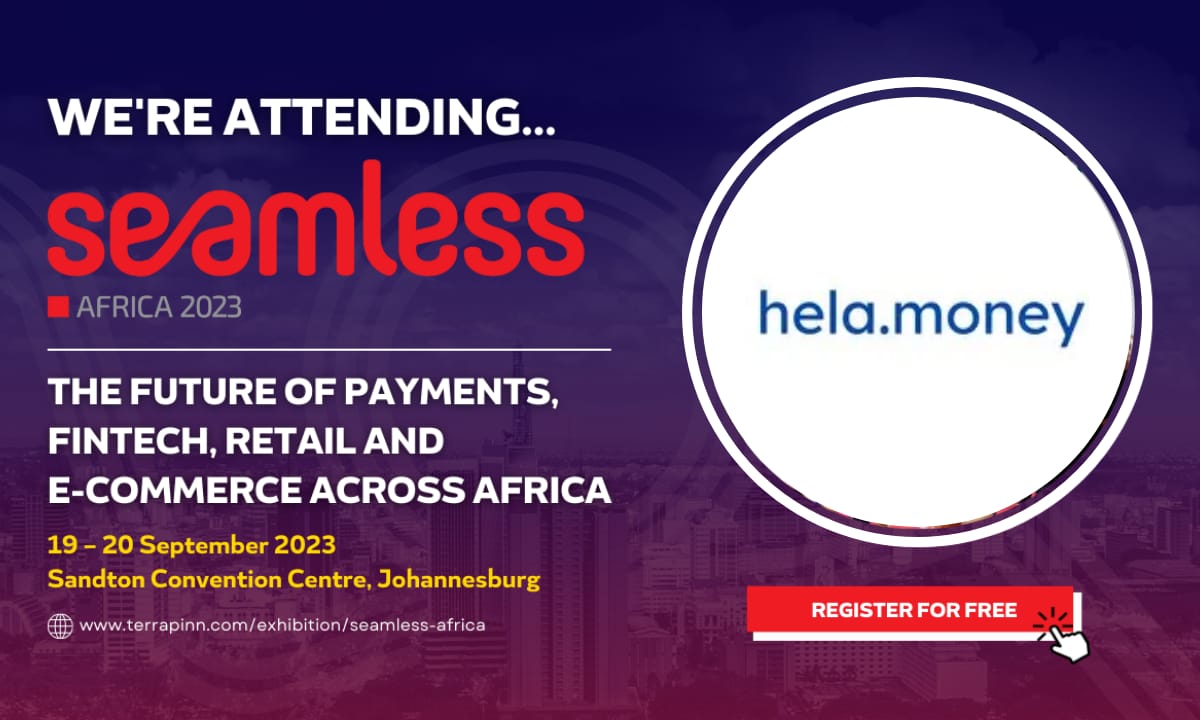 WE'RE ATTENDING...

seamless

AFRICA 2023

THE FUTURE OF PAYMENTS, FINTECH, RETAIL AND E-COMMERCE ACROSS AFRICA

19 – 20 September 2023
Sandton Convention Centre, Johannesburg

www.terrapinn.com/exhibition/seamless-africa

hela.money

REGISTER FOR FREE